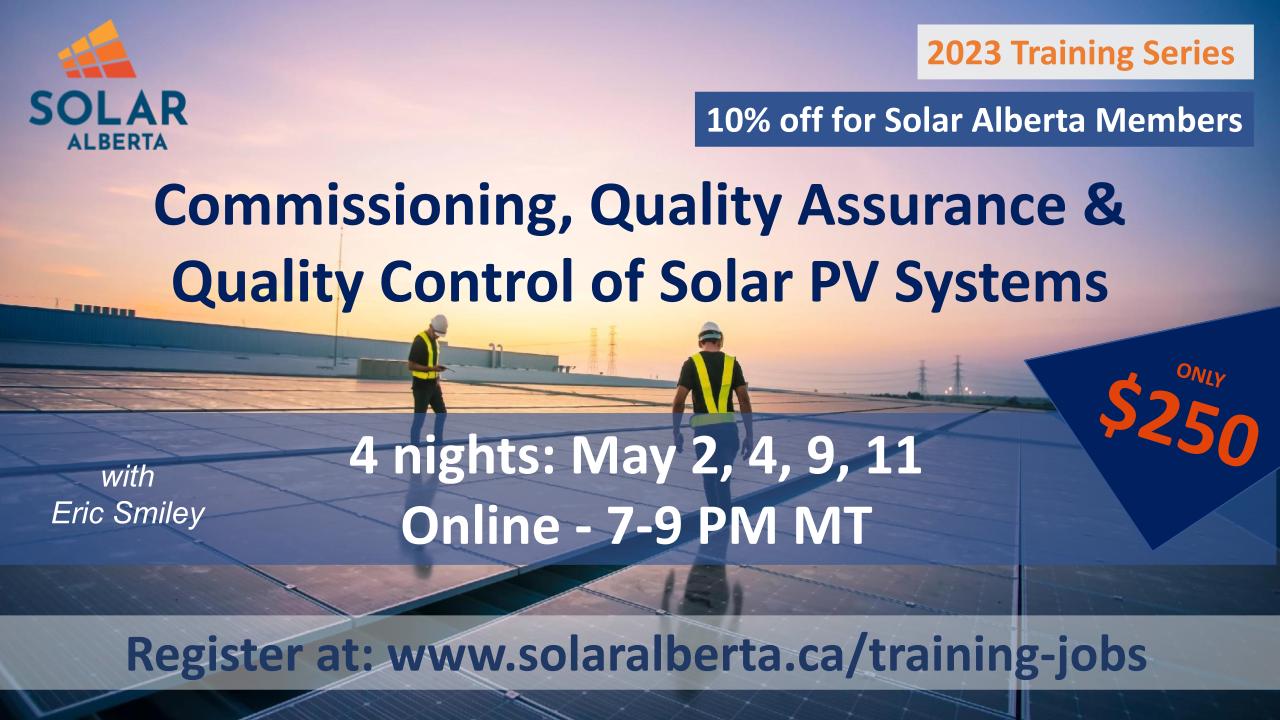 SOLAR ALBERTA

2023 Training Series

10% off for Solar Alberta Members

Commissioning, Quality Assurance & Quality Control of Solar PV Systems

ONLY $250

with Eric Smiley

4 nights: May 2, 4, 9, 11
Online - 7-9 PM MT

Register at: www.solaralberta.ca/training-jobs